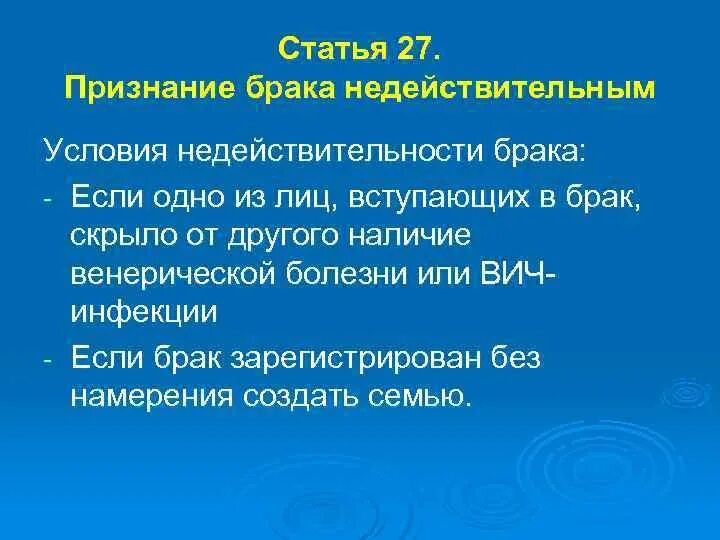 Статья 27.
Признание брака недействительным

Условия недействительности брака:

- Если одно из лиц, вступающих в брак, скрыло от другого наличие венерической болезни или ВИЧ-инфекции
- Если брак зарегистрирован без намерения создать семью.